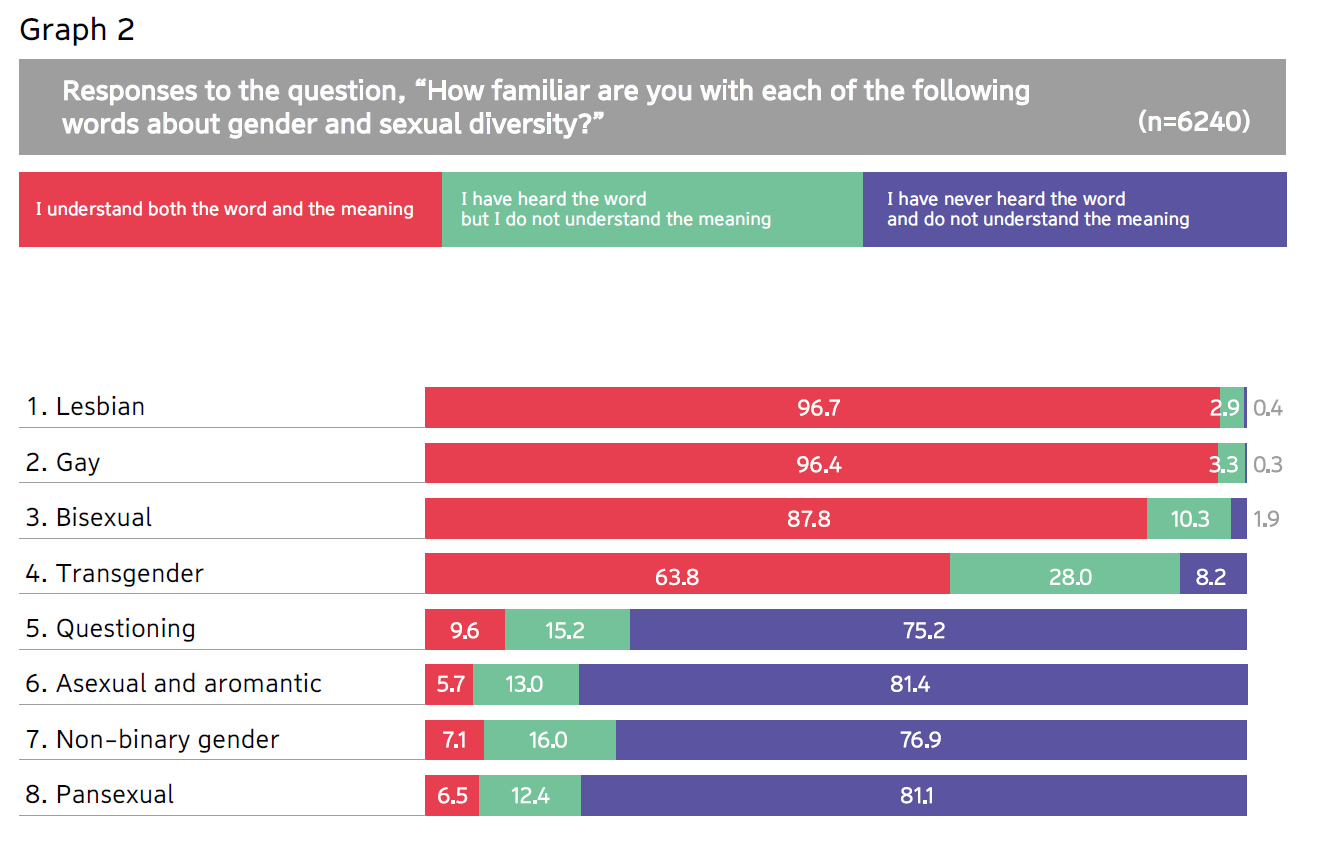 Graph 2

Responses to the question, “How familiar are you with each of the following words about gender and sexual diversity?” (n=6240)

I understand both the word and the meaning

I have heard the word but I do not understand the meaning

I have never heard the word and do not understand the meaning

1. Lesbian 96.7 2.9 0.4

2. Gay 96.4 3.3 0.3

3. Bisexual 87.8 10.3 1.9

4. Transgender 63.8 28.0 8.2

5. Questioning 9.6 15.2 75.2

6. Asexual and aromantic 5.7 13.0 81.4

7. Non-binary gender 7.1 16.0 76.9

8. Pansexual 6.5 12.4 81.1